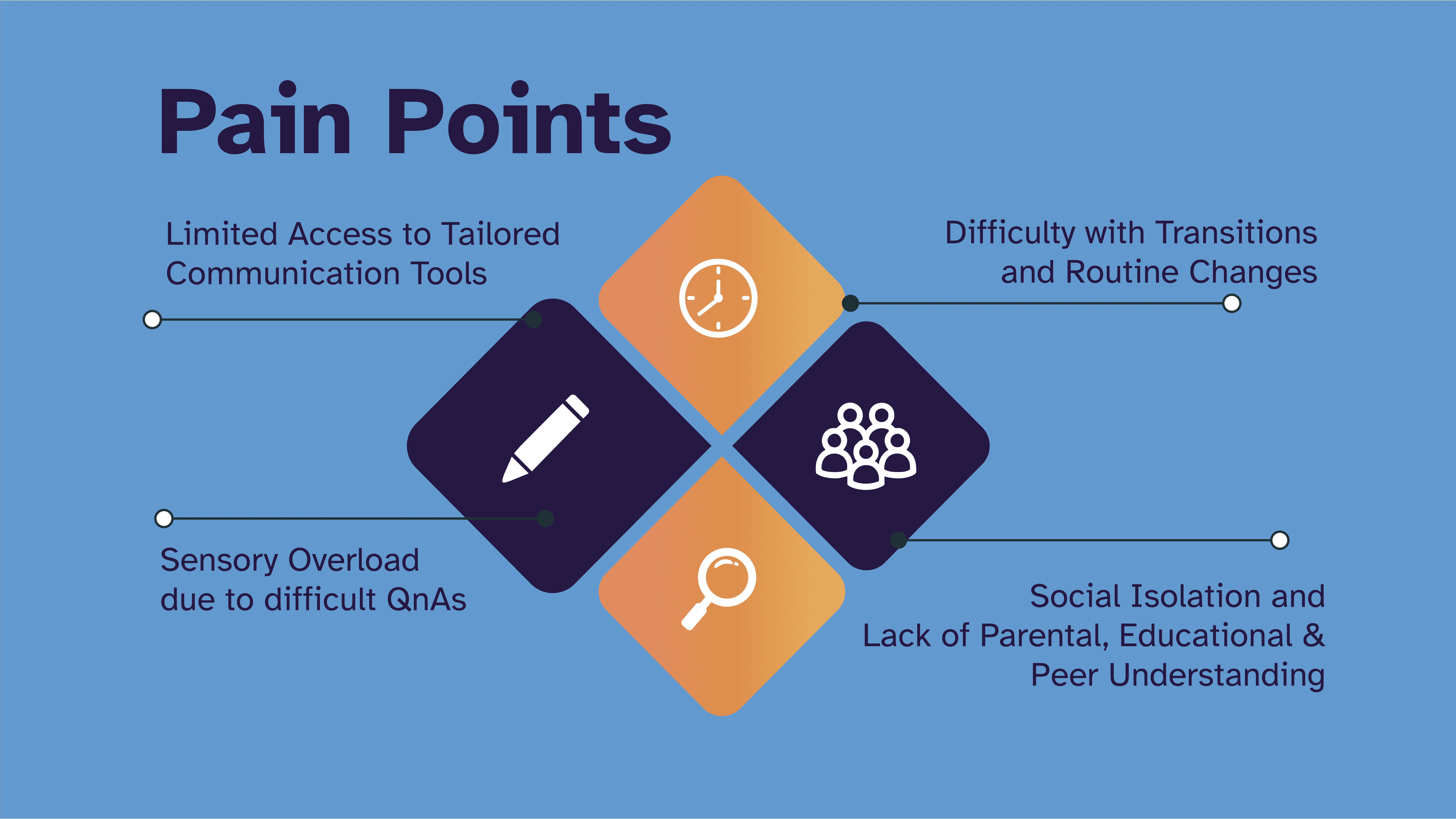 Pain Points

Limited Access to Tailored Communication Tools

Difficulty with Transitions and Routine Changes

Sensory Overload due to difficult QnAs

Social Isolation and Lack of Parental, Educational & Peer Understanding